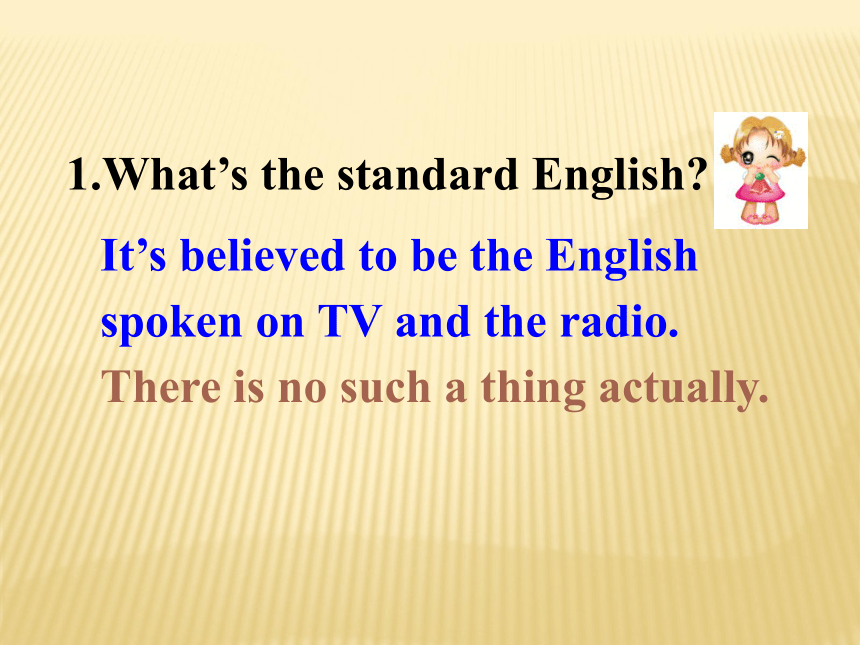 1.What’s the standard English?

It’s believed to be the English spoken on TV and the radio.

There is no such a thing actually.